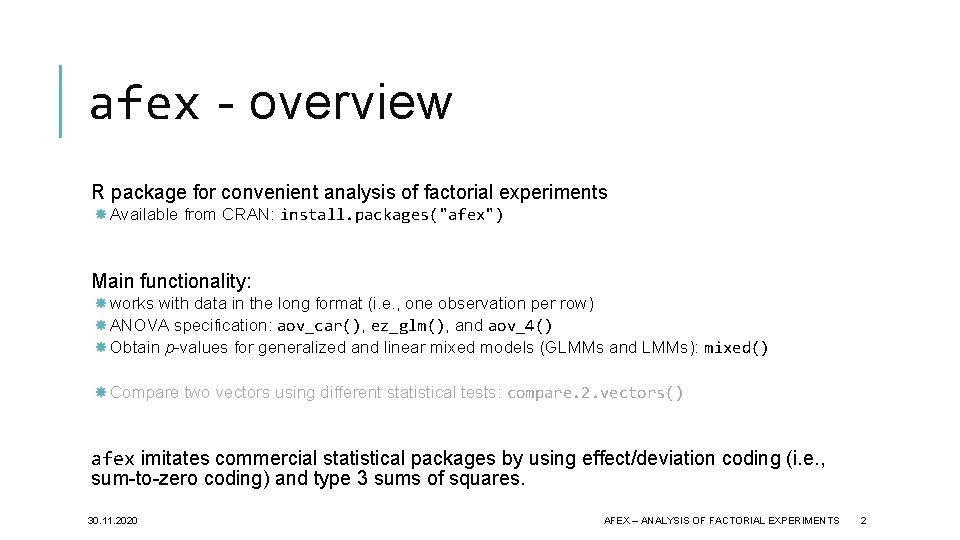 afex - overview

R package for convenient analysis of factorial experiments

Available from CRAN: install.packages("afex")

Main functionality:

works with data in the long format (i.e., one observation per row)

ANOVA specification: aov_car(), ez_glm(), and aov_4()

Obtain p-values for generalized and linear mixed models (GLMMs and LMMs): mixed()

Compare two vectors using different statistical tests: compare.2.vectors()

afex imitates commercial statistical packages by using effect/deviation coding (i.e., sum-to-zero coding) and type 3 sums of squares.

30.11.2020

AFEX – ANALYSIS OF FACTORIAL EXPERIMENTS

2